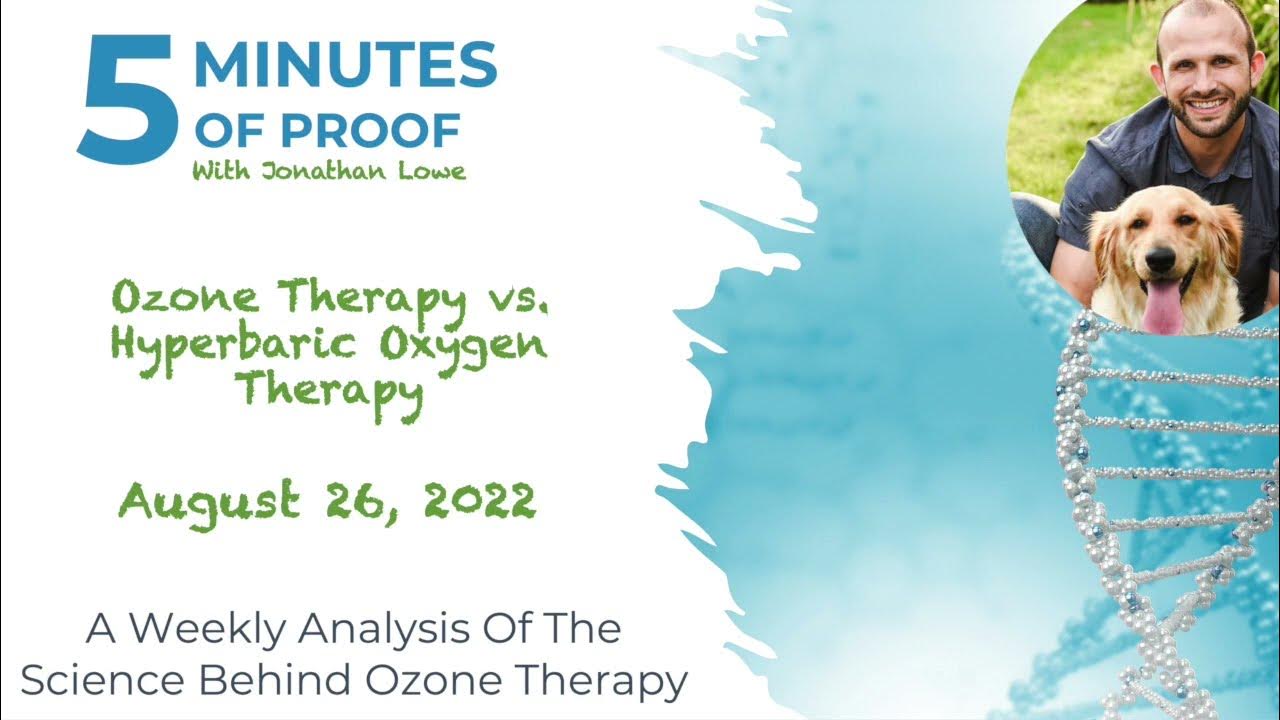 5 MINUTES OF PROOF
With Jonathan Lowe

Ozone Therapy vs. Hyperbaric Oxygen Therapy

August 26, 2022

A Weekly Analysis Of The Science Behind Ozone Therapy